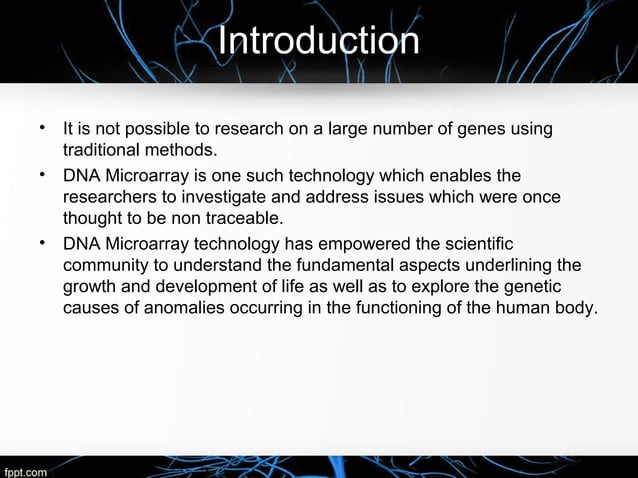 Introduction

• It is not possible to research on a large number of genes using traditional methods.
• DNA Microarray is one such technology which enables the researchers to investigate and address issues which were once thought to be non traceable.
• DNA Microarray technology has empowered the scientific community to understand the fundamental aspects underlining the growth and development of life as well as to explore the genetic causes of anomalies occurring in the functioning of the human body.

fppt.com